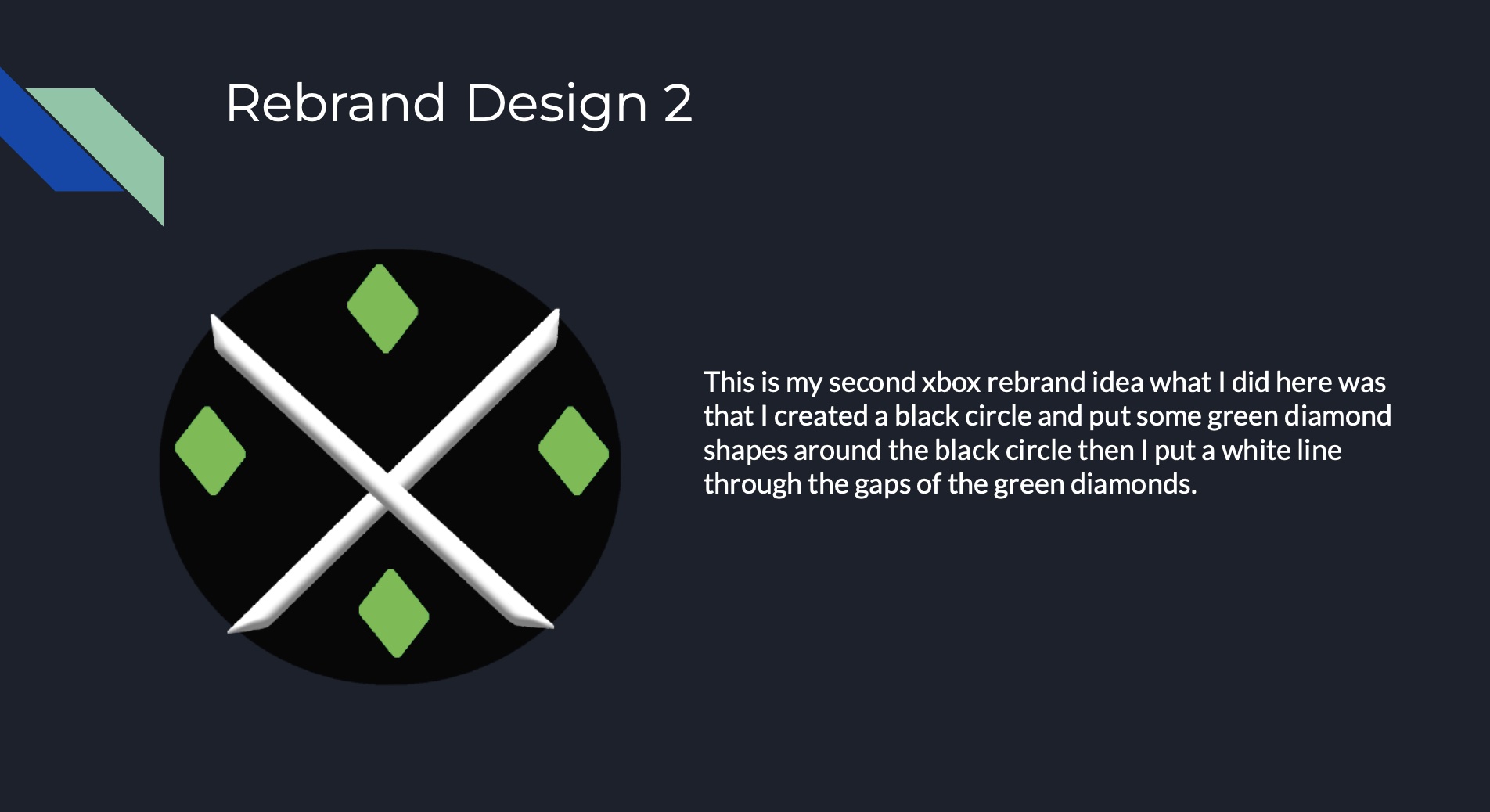 Rebrand Design 2

This is my second xbox rebrand idea what I did here was that I created a black circle and put some green diamond shapes around the black circle then I put a white line through the gaps of the green diamonds.